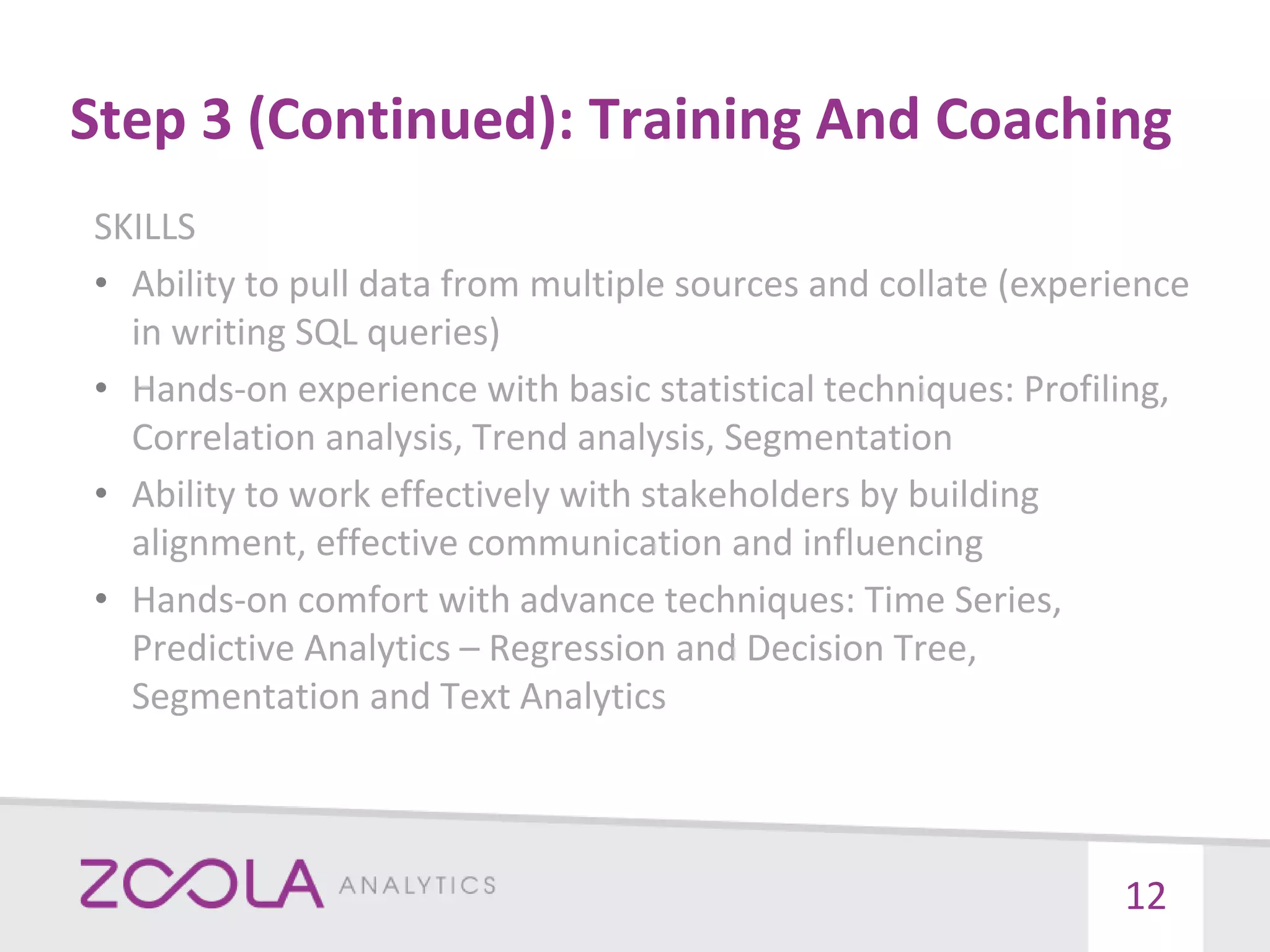 Step 3 (Continued): Training And Coaching

SKILLS

• Ability to pull data from multiple sources and collate (experience in writing SQL queries)
• Hands-on experience with basic statistical techniques: Profiling, Correlation analysis, Trend analysis, Segmentation
• Ability to work effectively with stakeholders by building alignment, effective communication and influencing
• Hands-on comfort with advance techniques: Time Series, Predictive Analytics – Regression and Decision Tree, Segmentation and Text Analytics

ZOOLA ANALYTICS

12